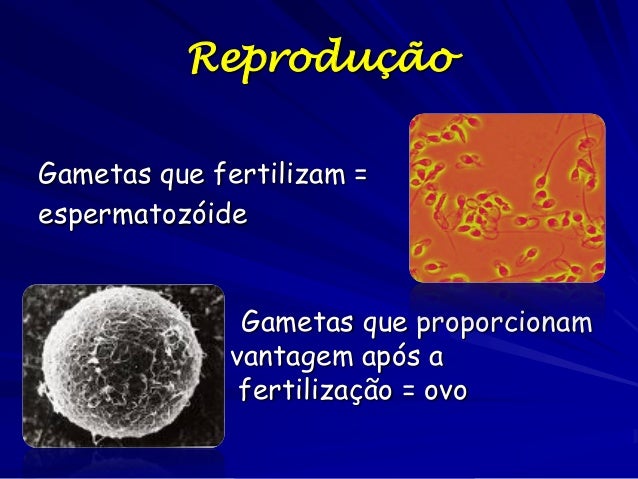 Reprodução

Gametas que fertilizam = espermatozóide

Gametas que proporcionam vantagem após a fertilização = ovo